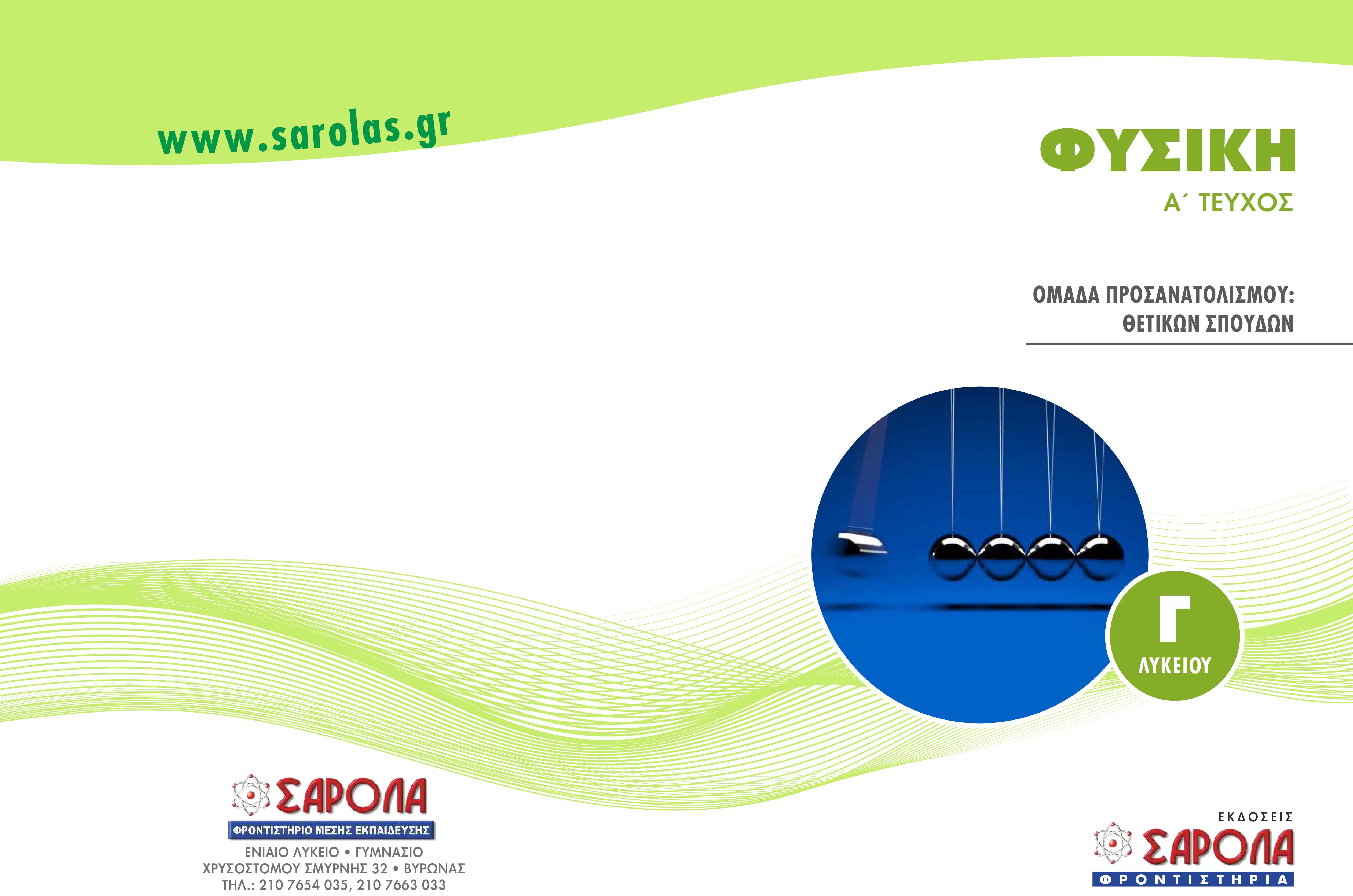 www.sarolas.gr

ΦΥΣΙΚΗ

Α΄ ΤΕΥΧΟΣ

ΟΜΑΔΑ ΠΡΟΣΑΝΑΤΟΛΙΣΜΟΥ: ΘΕΤΙΚΩΝ ΣΠΟΥΔΩΝ

Γ ΛΥΚΕΙΟΥ

ΣΑΡΟΛΑ
ΦΡΟΝΤΙΣΤΗΡΙΟ ΜΕΣΗΣ ΕΚΠΑΙΔΕΥΣΗΣ
ΕΝΙΑΙΟ ΛΥΚΕΙΟ • ΓΥΜΝΑΣΙΟ
ΧΡΥΣΟΣΤΟΜΟΥ ΣΜΥΡΝΗΣ 32 • ΒΥΡΩΝΑΣ
ΤΗΛ.: 210 7654 035, 210 7663 033

ΕΚΔΟΣΕΙΣ
ΣΑΡΟΛΑ
ΦΡΟΝΤΙΣΤΗΡΙΑ